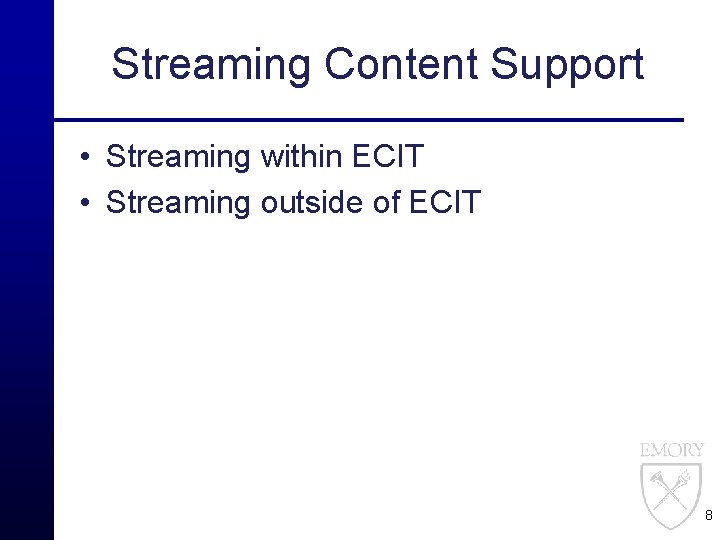 Streaming Content Support

• Streaming within ECIT
• Streaming outside of ECIT

EMORY

8